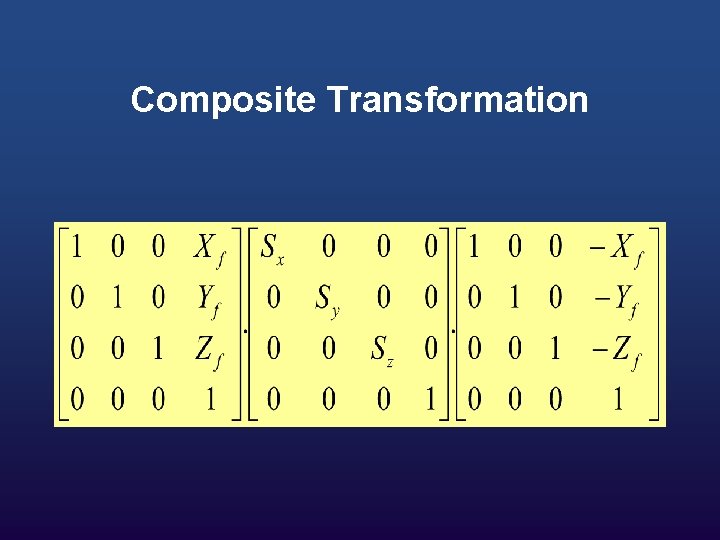 Composite Transformation

$\begin{bmatrix} 1 & 0 & 0 & X_f \\ 0 & 1 & 0 & Y_f \\ 0 & 0 & 1 & Z_f \\ 0 & 0 & 0 & 1 \end{bmatrix} \cdot \begin{bmatrix} S_x & 0 & 0 & 0 \\ 0 & S_y & 0 & 0 \\ 0 & 0 & S_z & 0 \\ 0 & 0 & 0 & 1 \end{bmatrix} \cdot \begin{bmatrix} 1 & 0 & 0 & -X_f \\ 0 & 1 & 0 & -Y_f \\ 0 & 0 & 1 & -Z_f \\ 0 & 0 & 0 & 1 \end{bmatrix}$